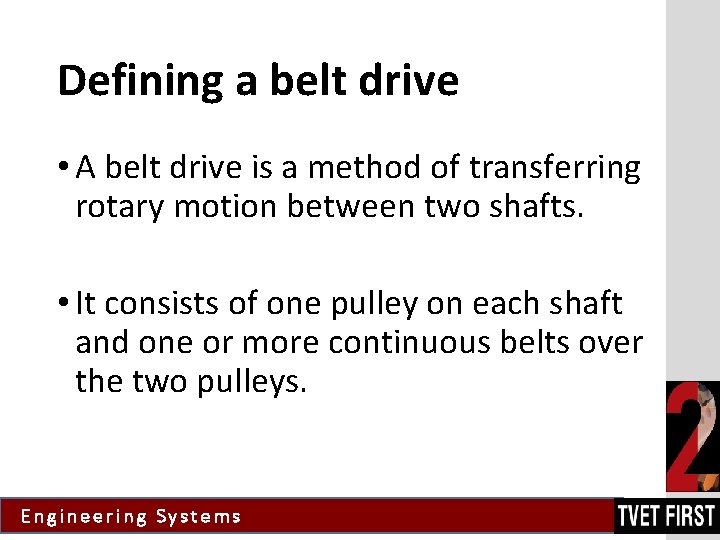 Defining a belt drive

• A belt drive is a method of transferring rotary motion between two shafts.

• It consists of one pulley on each shaft and one or more continuous belts over the two pulleys.

2

Engineering Systems

TVET FIRST